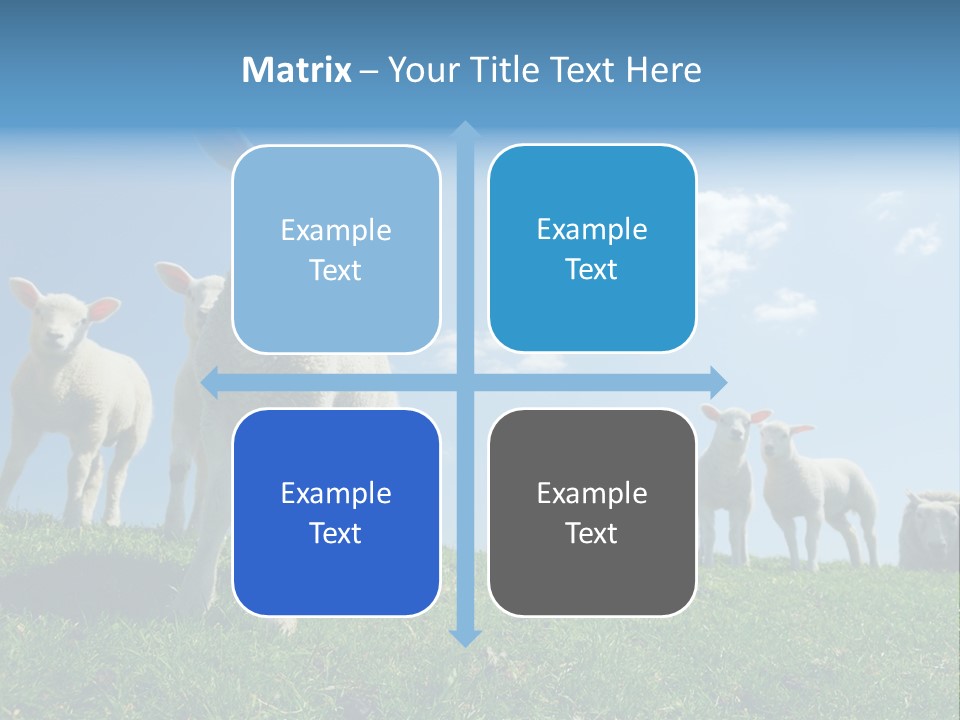 Matrix – Your Title Text Here

Example Text

Example Text

Example Text

Example Text